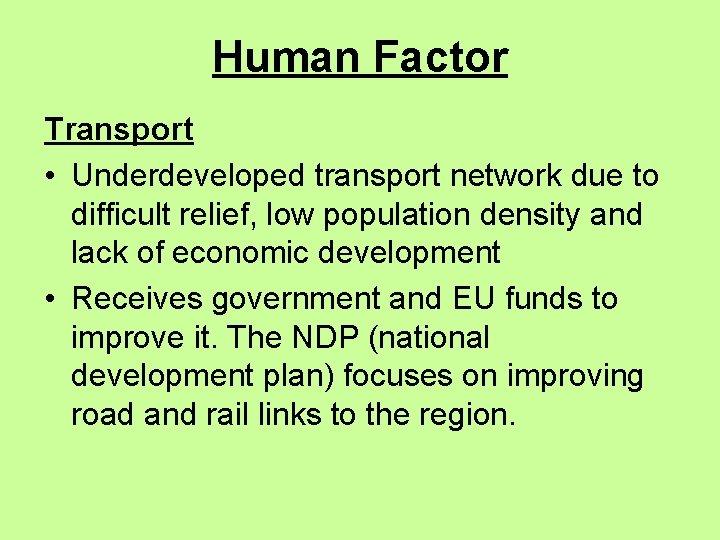 Human Factor

Transport

• Underdeveloped transport network due to difficult relief, low population density and lack of economic development

• Receives government and EU funds to improve it. The NDP (national development plan) focuses on improving road and rail links to the region.